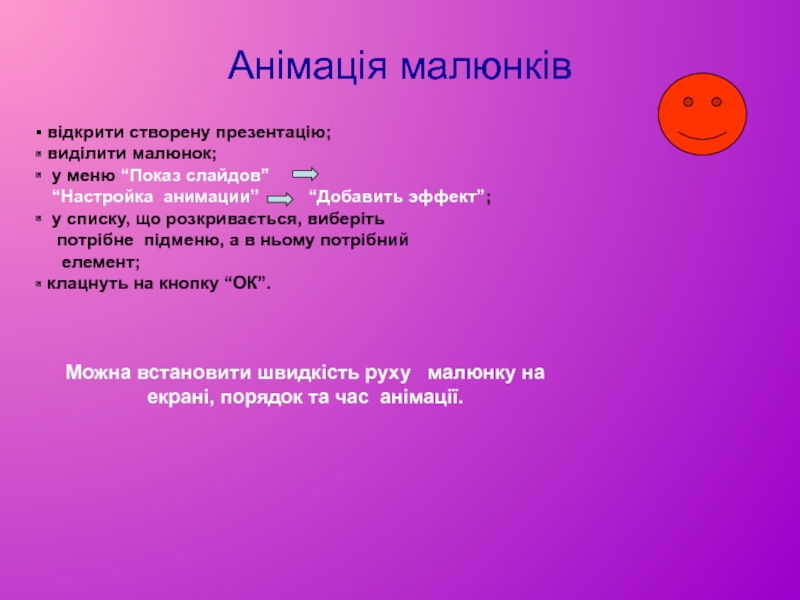 Анімація малюнків

▪ відкрити створену презентацію;
▪ виділити малюнок;
▪ у меню “Показ слайдов” “Настройка анимации” “Добавить эффект”;
▪ у списку, що розкривається, виберіть потрібне підменю, а в ньому потрібний елемент;
▪ клацнуть на кнопку “ОК”.

Можна встановити швидкість руху малюнку на екрані, порядок та час анімації.